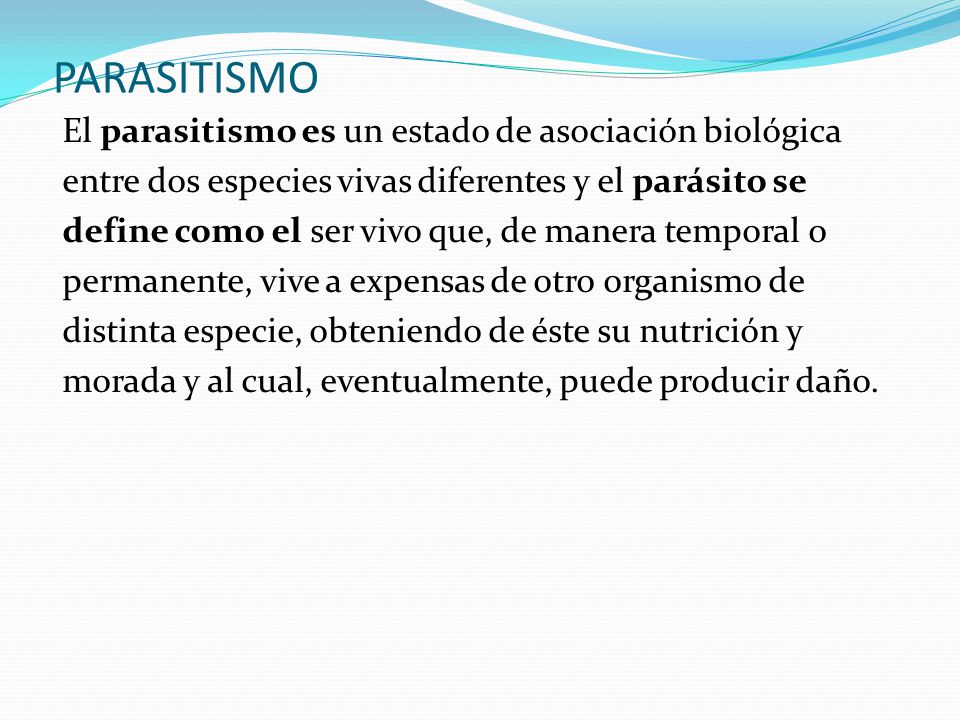 PARASITISMO

El parasitismo es un estado de asociación biológica entre dos especies vivas diferentes y el parásito se define como el ser vivo que, de manera temporal o permanente, vive a expensas de otro organismo de distinta especie, obteniendo de éste su nutrición y morada y al cual, eventualmente, puede producir daño.